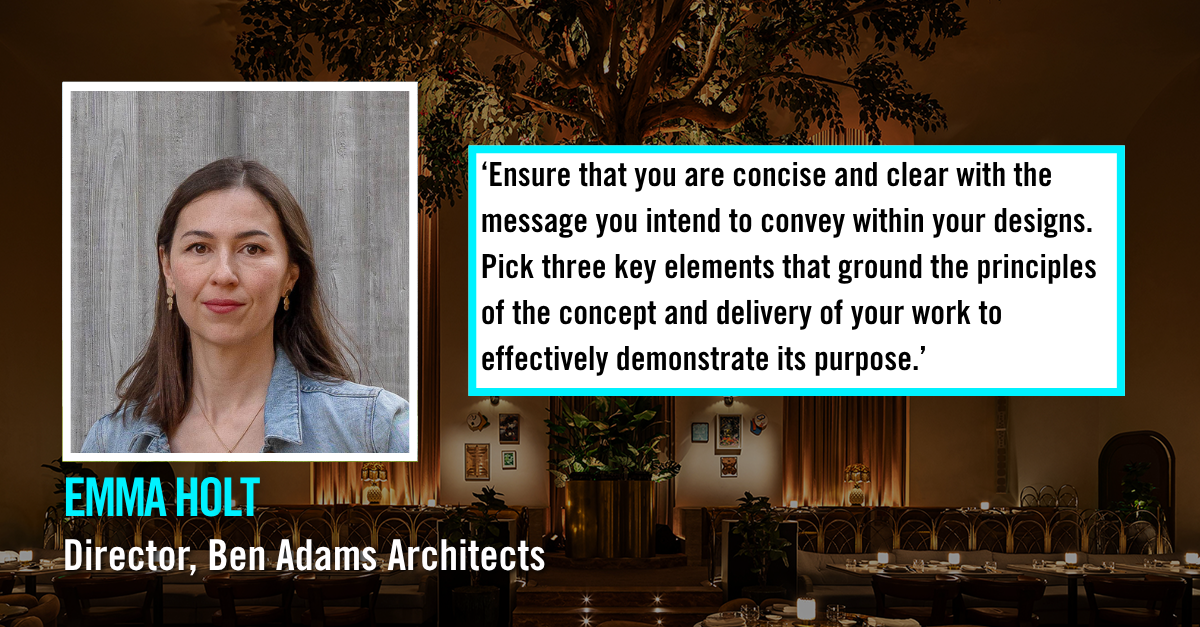 ‘Ensure that you are concise and clear with the message you intend to convey within your designs. Pick three key elements that ground the principles of the concept and delivery of your work to effectively demonstrate its purpose.’

EMMA HOLT
Director, Ben Adams Architects